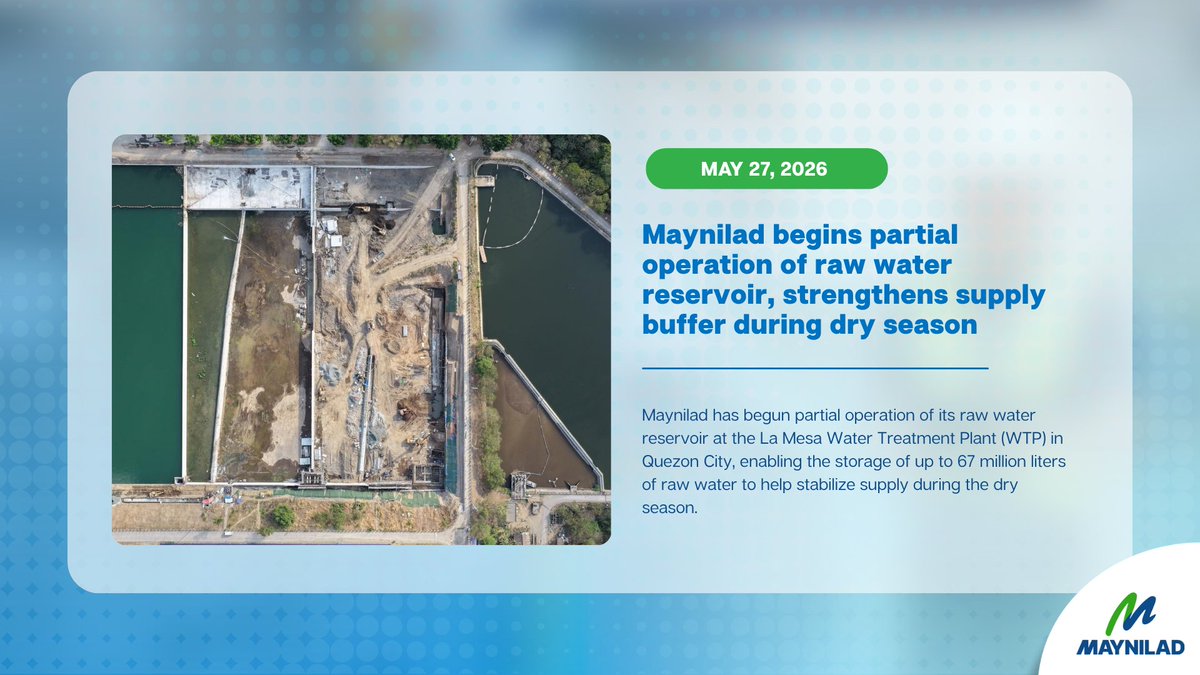 MAY 27, 2026

Maynilad begins partial operation of raw water reservoir, strengthens supply buffer during dry season

Maynilad has begun partial operation of its raw water reservoir at the La Mesa Water Treatment Plant (WTP) in Quezon City, enabling the storage of up to 67 million liters of raw water to help stabilize supply during the dry season.

MAYNILAD